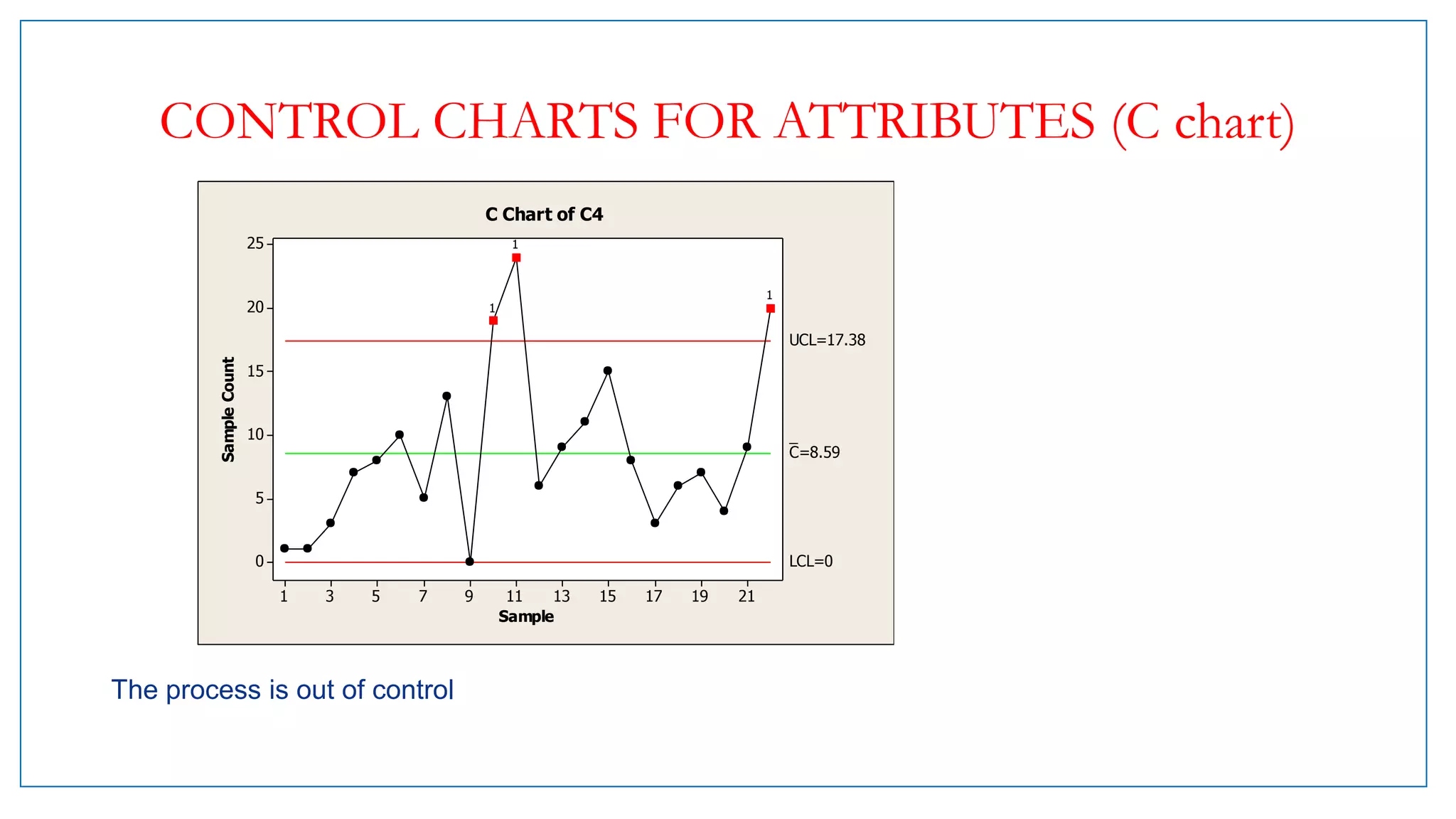 CONTROL CHARTS FOR ATTRIBUTES (C chart)

C Chart of C4

Sample Count

25
20
15
10
5
0

1
1
1

UCL=17.38

$\bar{C}$=8.59

LCL=0

1 3 5 7 9 11 13 15 17 19 21

Sample

The process is out of control